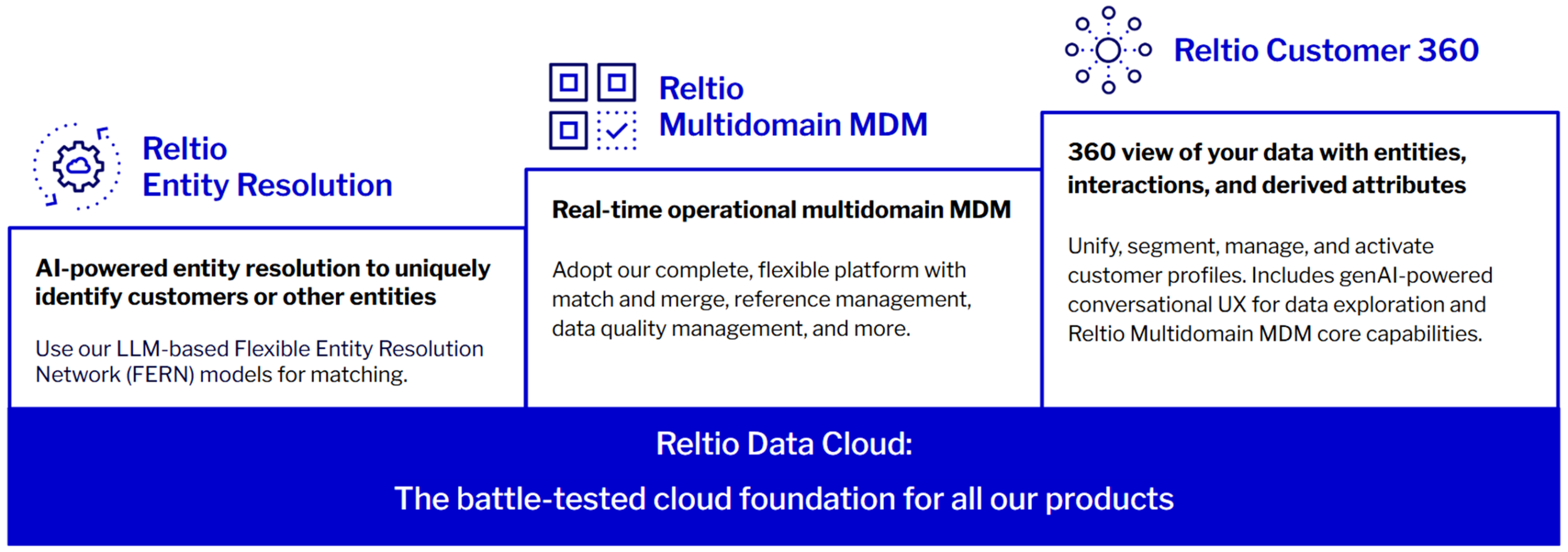 Reltio Entity Resolution

AI-powered entity resolution to uniquely identify customers or other entities

Use our LLM-based Flexible Entity Resolution Network (FERN) models for matching.

Reltio Multidomain MDM

Real-time operational multidomain MDM

Adopt our complete, flexible platform with match and merge, reference management, data quality management, and more.

Reltio Customer 360

360 view of your data with entities, interactions, and derived attributes

Unify, segment, manage, and activate customer profiles. Includes genAI-powered conversational UX for data exploration and Reltio Multidomain MDM core capabilities.

Reltio Data Cloud:

The battle-tested cloud foundation for all our products